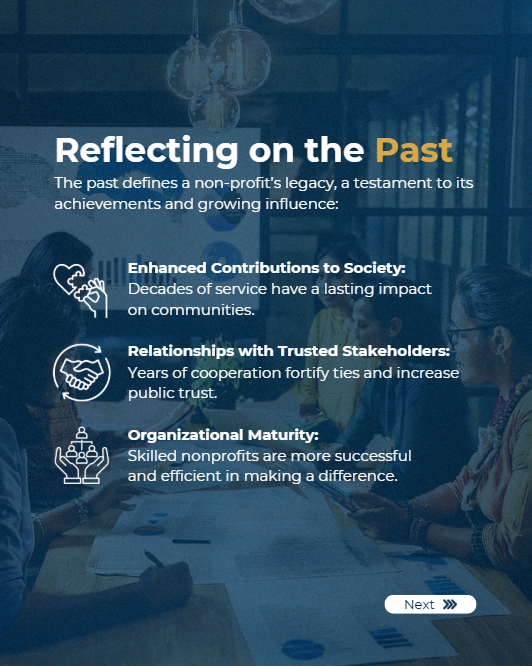 Reflecting on the Past

The past defines a non-profit's legacy, a testament to its achievements and growing influence:

Enhanced Contributions to Society:
Decades of service have a lasting impact on communities.

Relationships with Trusted Stakeholders:
Years of cooperation fortify ties and increase public trust.

Organizational Maturity:
Skilled nonprofits are more successful and efficient in making a difference.

Next